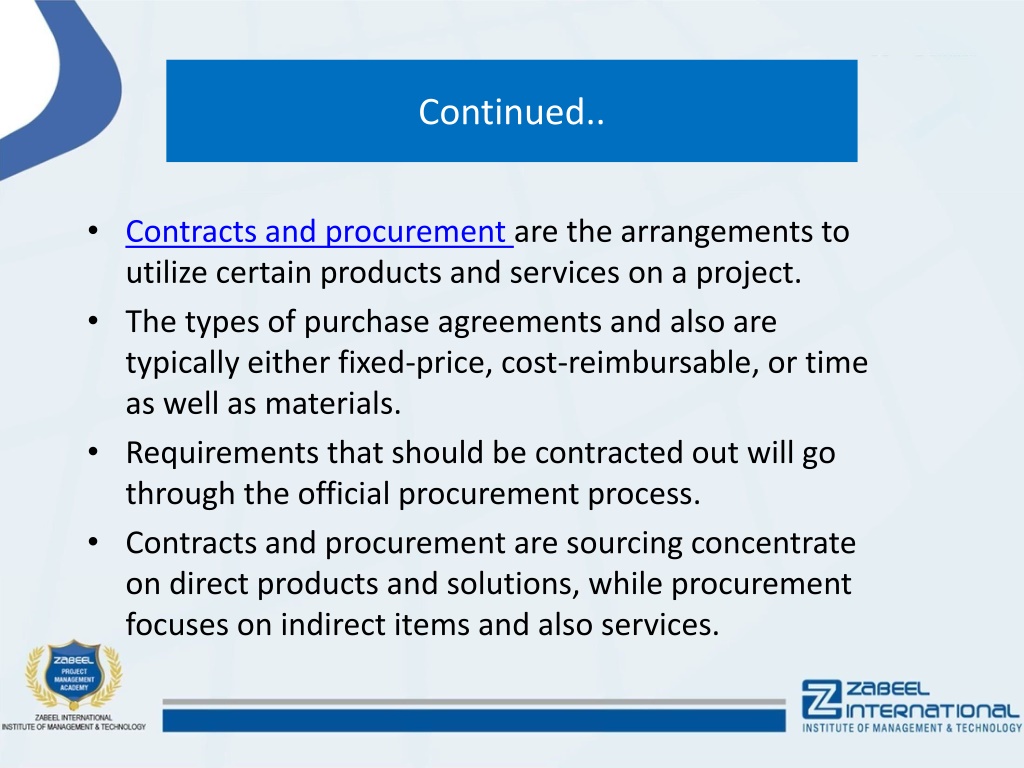 Continued..

• Contracts and procurement are the arrangements to utilize certain products and services on a project.
• The types of purchase agreements and also are typically either fixed-price, cost-reimbursable, or time as well as materials.
• Requirements that should be contracted out will go through the official procurement process.
• Contracts and procurement are sourcing concentrate on direct products and solutions, while procurement focuses on indirect items and also services.

ZABEEL PROJECT MANAGEMENT ACADEMY
ZABEEL INTERNATIONAL INSTITUTE OF MANAGEMENT & TECHNOLOGY

ZABEEL INTERNATIONAL
INSTITUTE OF MANAGEMENT & TECHNOLOGY